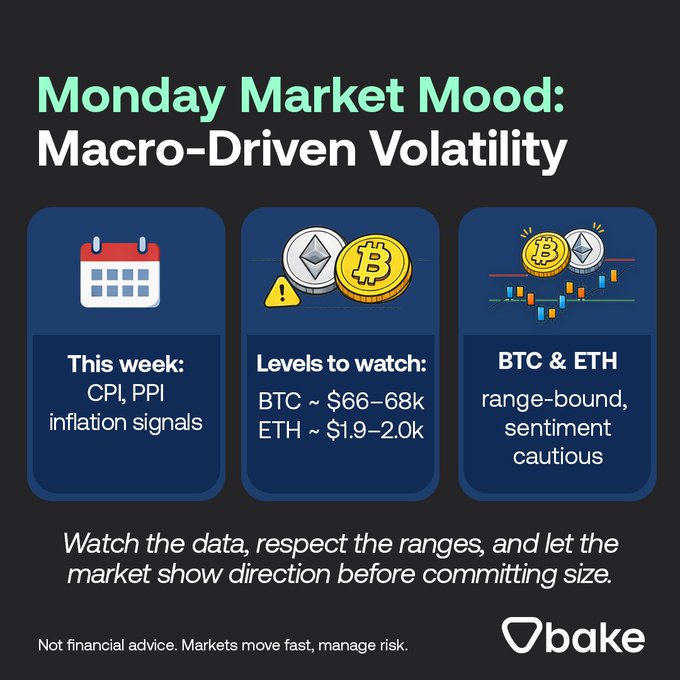 Monday Market Mood:
Macro-Driven Volatility

This week:
CPI, PPI inflation signals

Levels to watch:
BTC ~ \$66–68k
ETH ~ \$1.9–2.0k

BTC & ETH
range-bound, sentiment cautious

Watch the data, respect the ranges, and let the market show direction before committing size.

Not financial advice. Markets move fast, manage risk.

bake